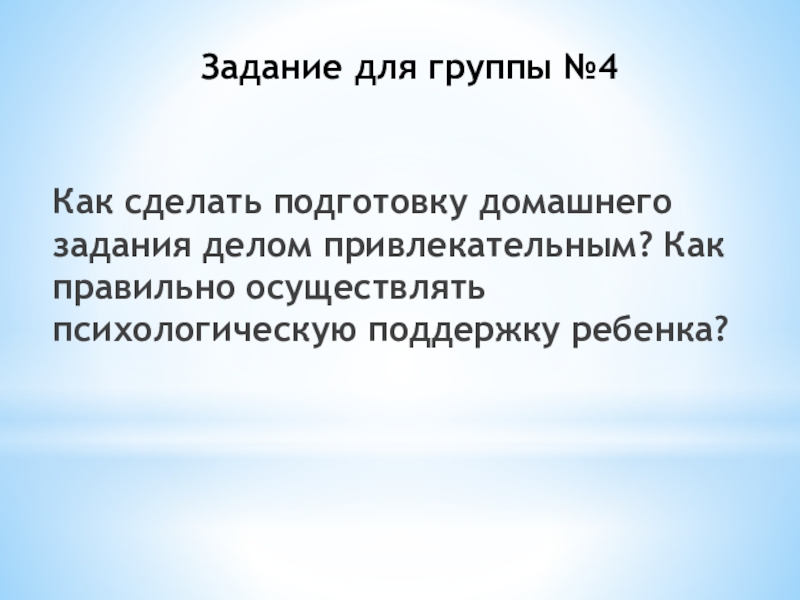 Задание для группы №4

Как сделать подготовку домашнего задания делом привлекательным? Как правильно осуществлять психологическую поддержку ребенка?